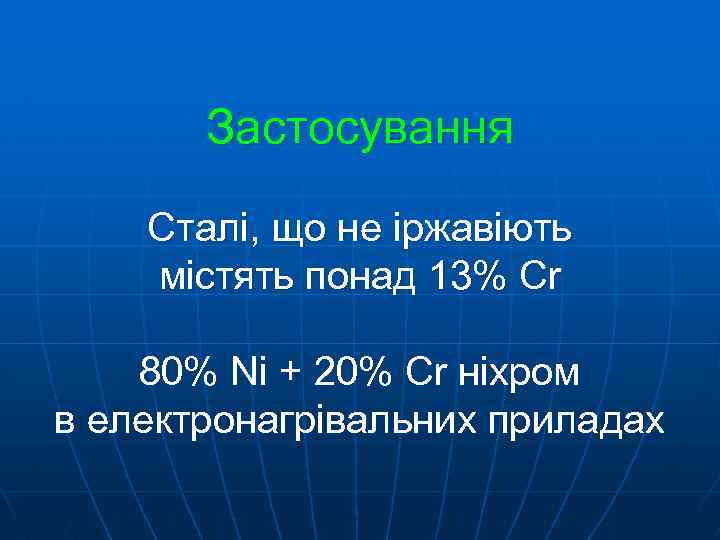 Застосування

Сталі, що не іржавіють містять понад 13% Cr

80% Ni + 20% Cr ніхром в електронагрівальних приладах